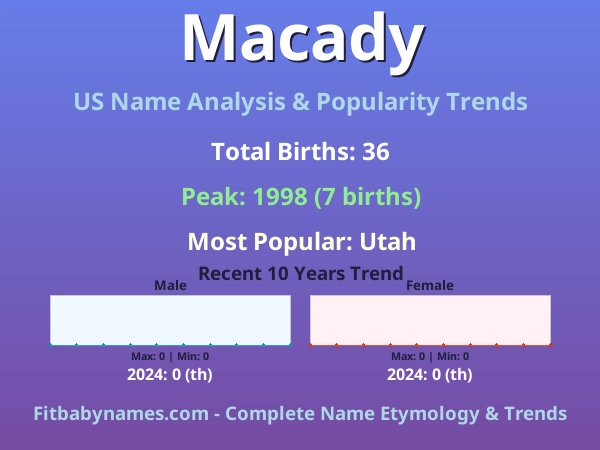 Macady

US Name Analysis & Popularity Trends

Total Births: 36

Peak: 1998 (7 births)

Most Popular: Utah

Recent 10 Years Trend

Male

Max: 0 | Min: 0

2024: 0 (th)

Female

Max: 0 | Min: 0

2024: 0 (th)

Fitbabynames.com - Complete Name Etymology & Trends